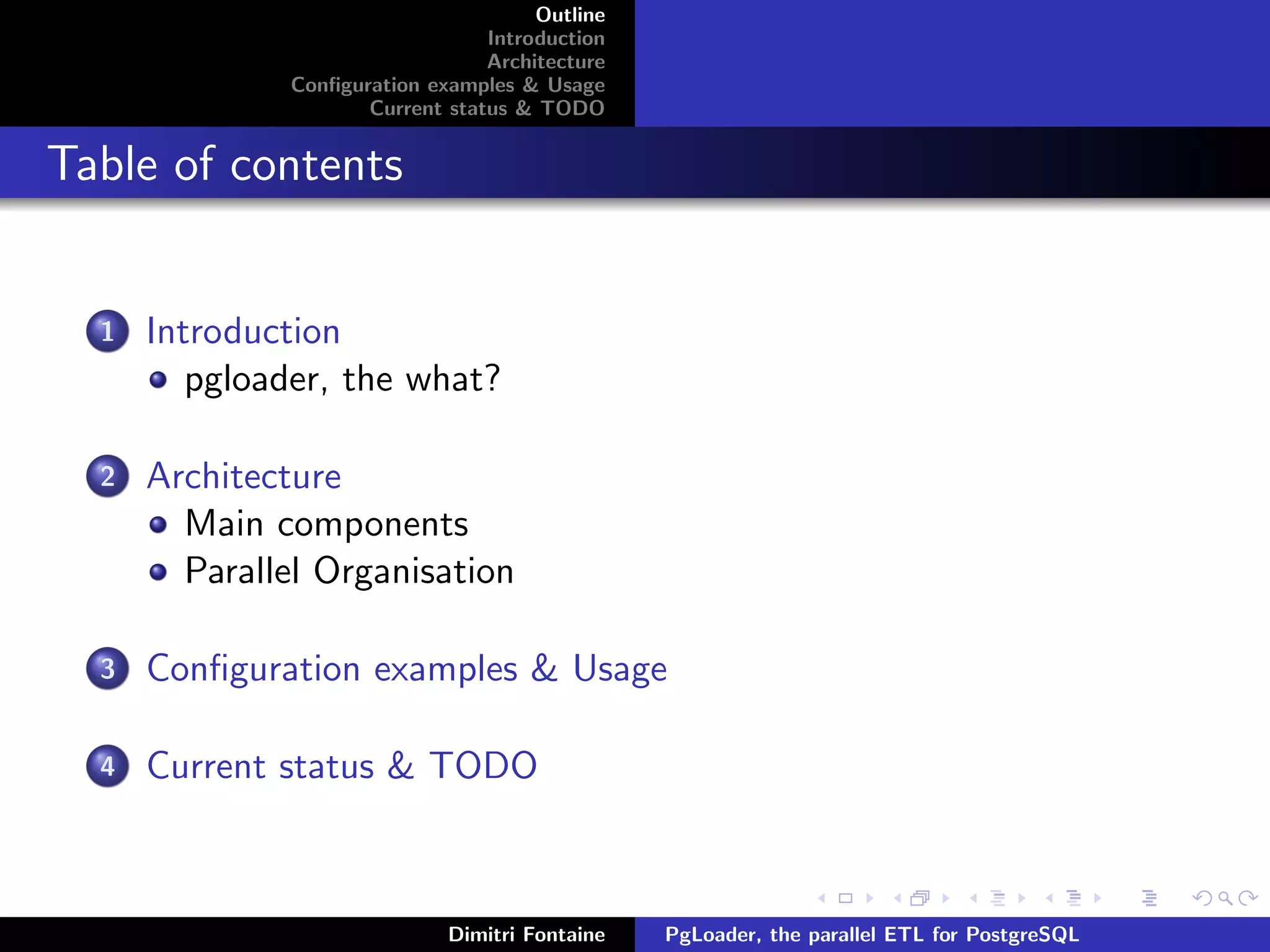 Outline
Introduction
Architecture
Configuration examples & Usage
Current status & TODO

Table of contents

1 Introduction
- pgloader, the what?

2 Architecture
- Main components
- Parallel Organisation

3 Configuration examples & Usage

4 Current status & TODO

Dimitri Fontaine
PgLoader, the parallel ETL for PostgreSQL